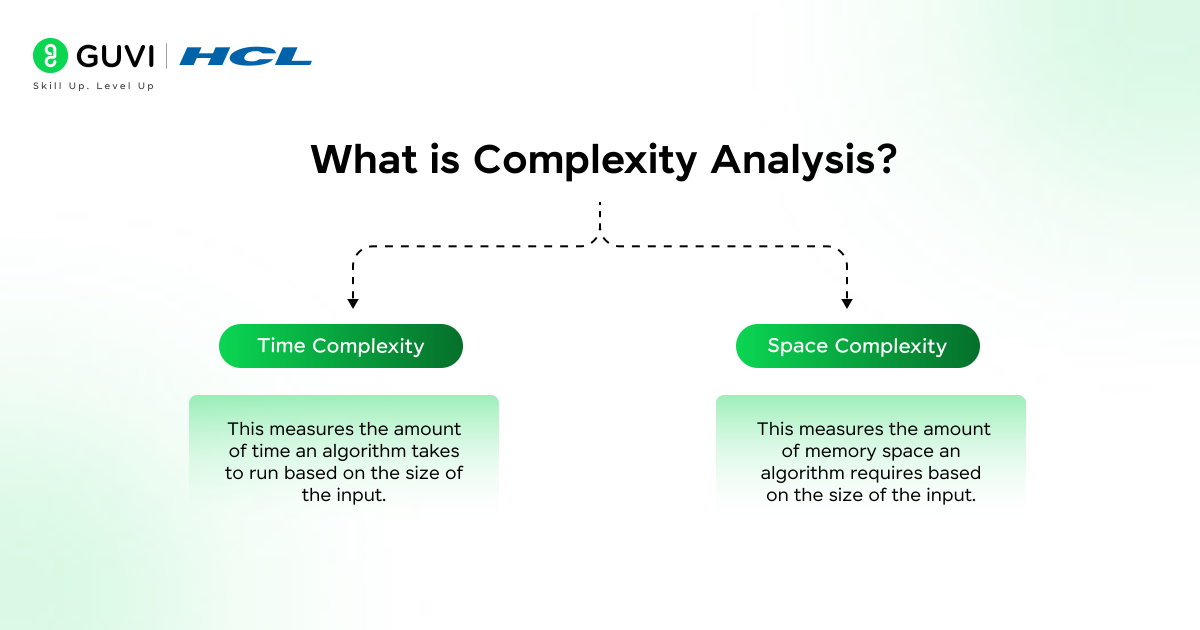 GUVI | HCL
Skill Up. Level Up

What is Complexity Analysis?

Time Complexity

This measures the amount of time an algorithm takes to run based on the size of the input.

Space Complexity

This measures the amount of memory space an algorithm requires based on the size of the input.